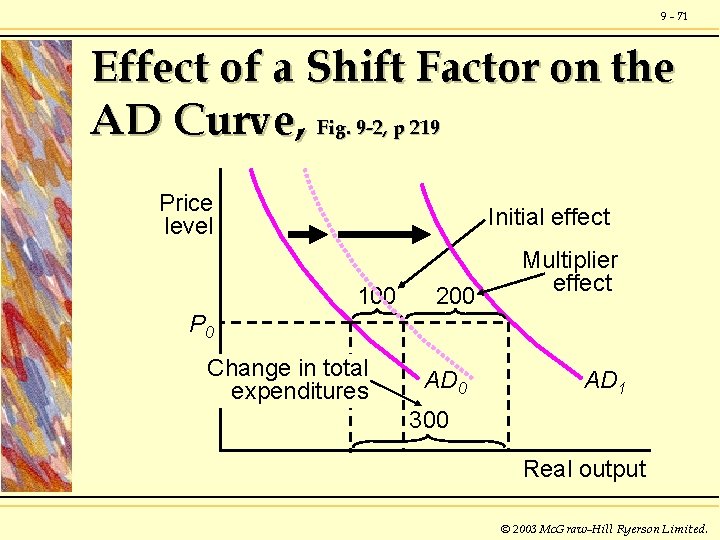 9 - 71

Effect of a Shift Factor on the AD Curve, Fig. 9-2, p 219

Price level

Initial effect

Multiplier effect

100

200

$P_0$

Change in total expenditures

$AD_0$

$AD_1$

300

Real output

© 2003 McGraw-Hill Ryerson Limited.